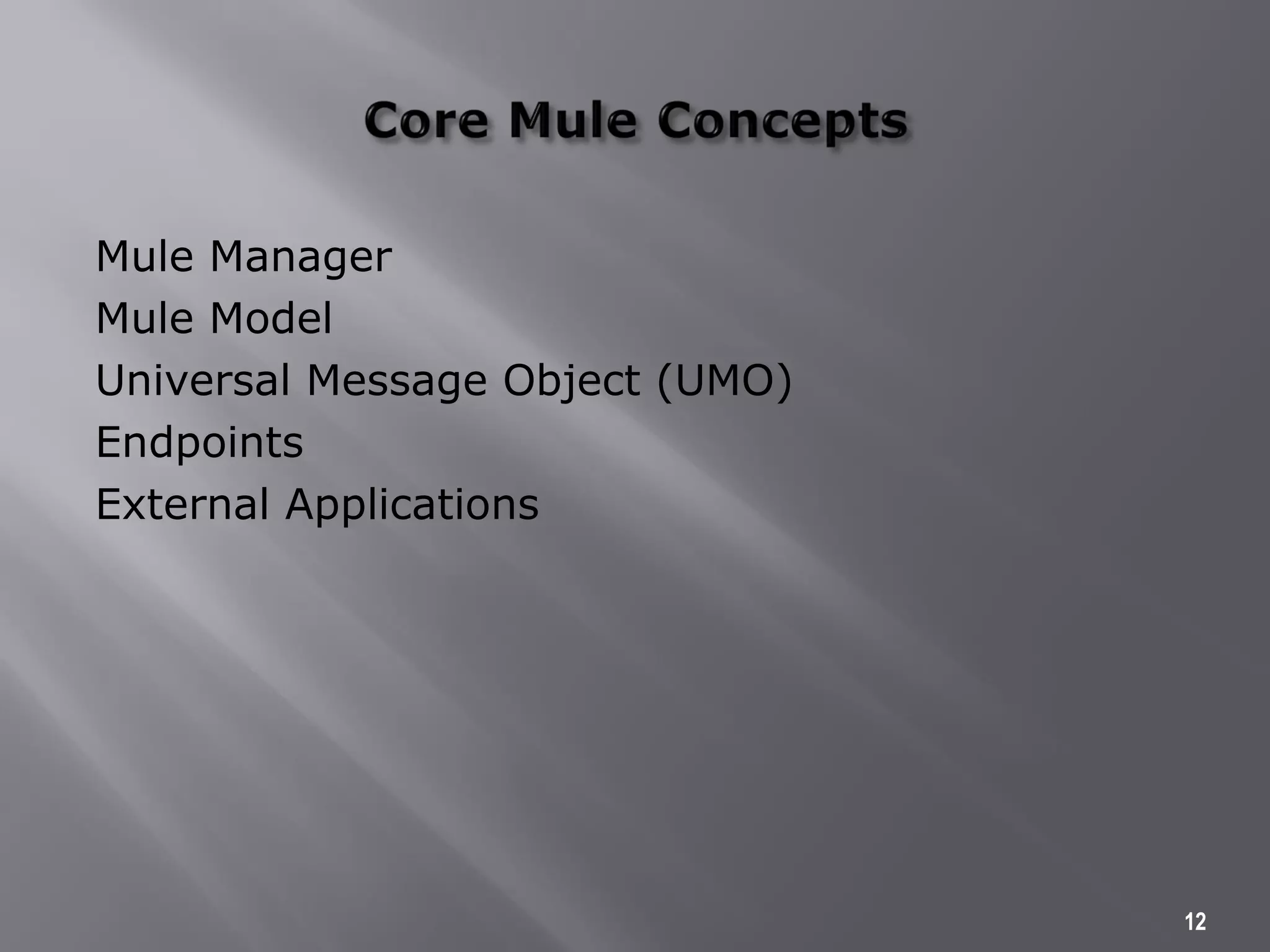 Core Mule Concepts

Mule Manager
Mule Model
Universal Message Object (UMO)
Endpoints
External Applications

12